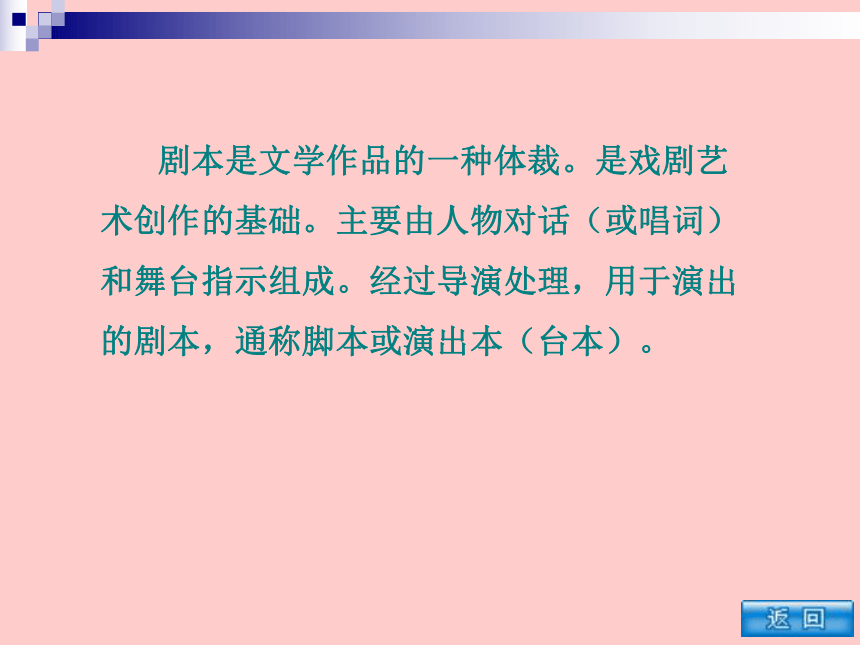 剧本是文学作品的一种体裁。是戏剧艺术创作的基础。主要由人物对话（或唱词）和舞台指示组成。经过导演处理，用于演出的剧本，通称脚本或演出本（台本）。

返 回